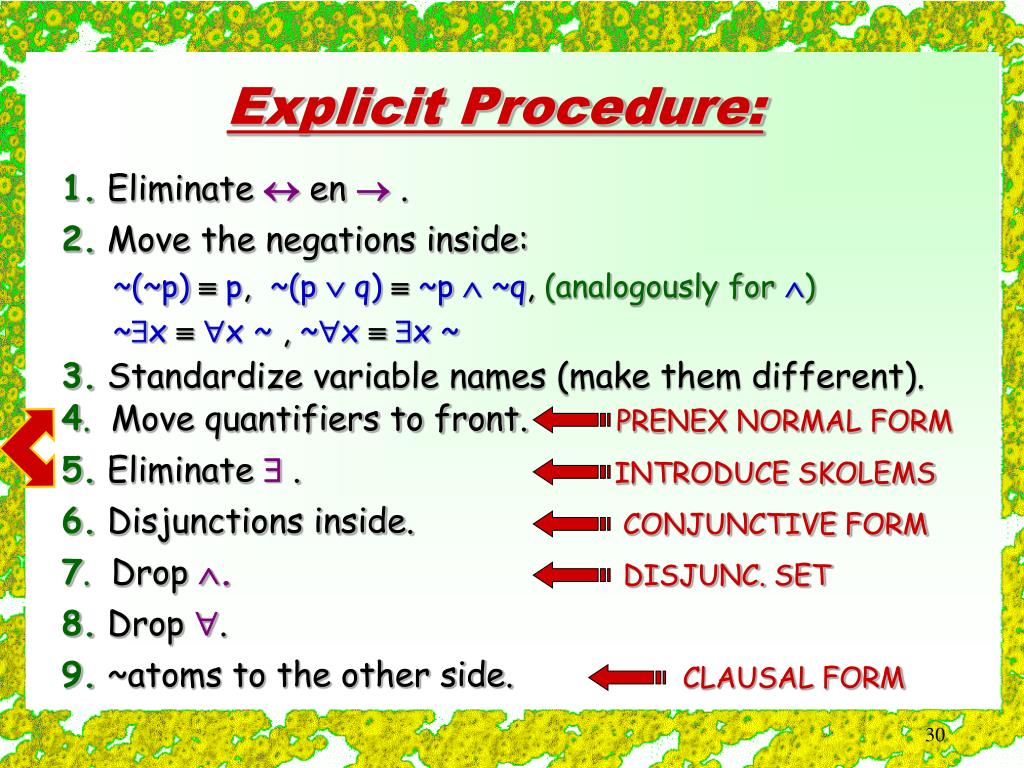 Explicit Procedure:

1. Eliminate $\leftrightarrow$ en $\rightarrow$ .

2. Move the negations inside:

~(~p) $\equiv$ p, ~(p $\vee$ q) $\equiv$ ~p $\wedge$ ~q, (analogously for $\wedge$)

~$\exists$x $\equiv$ $\forall$x ~ , ~$\forall$x $\equiv$ $\exists$x ~

3. Standardize variable names (make them different).

4. Move quantifiers to front. PRENEX NORMAL FORM

5. Eliminate $\exists$ . INTRODUCE SKOLEMS

6. Disjunctions inside. CONJUNCTIVE FORM

7. Drop $\wedge$. DISJUNC. SET

8. Drop $\forall$.

9. ~atoms to the other side. CLAUSAL FORM

30